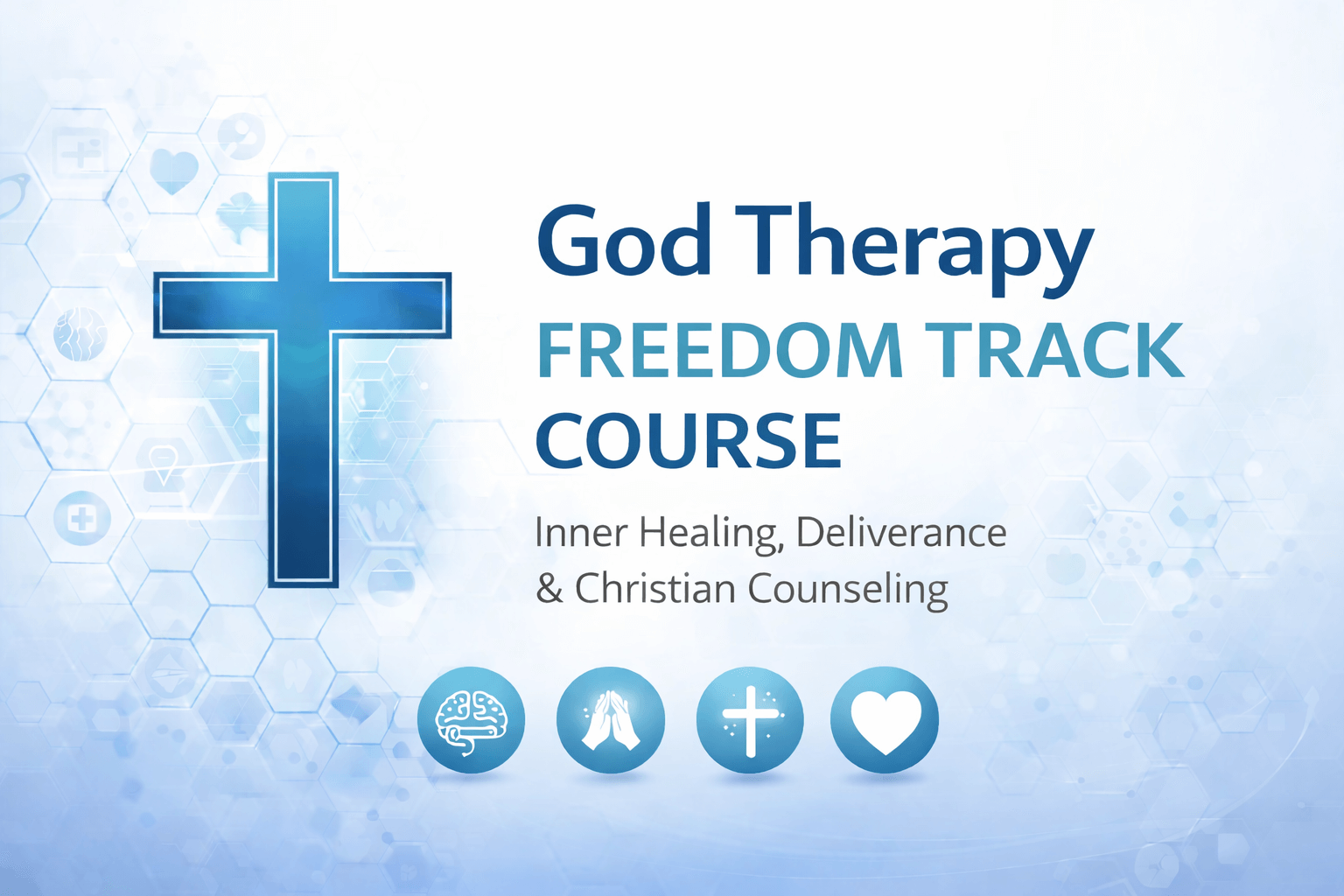 God Therapy
FREEDOM TRACK
COURSE

Inner Healing, Deliverance
& Christian Counseling